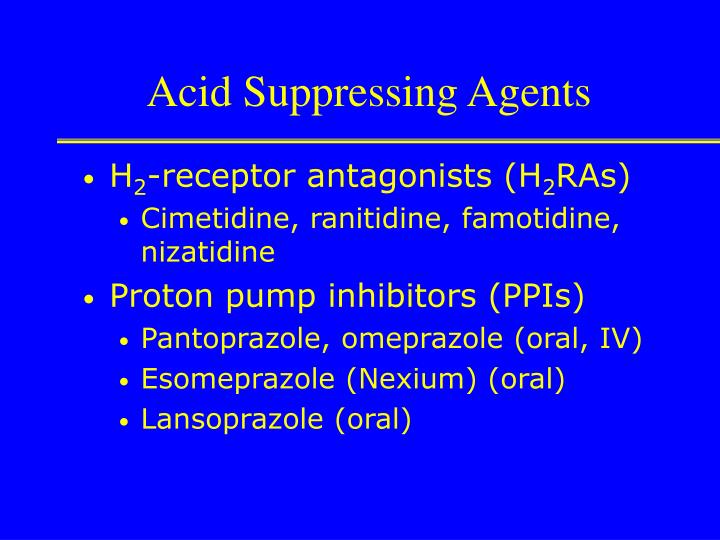 Acid Suppressing Agents

• $H_2$-receptor antagonists ($H_2$RAs)
  • Cimetidine, ranitidine, famotidine, nizatidine
• Proton pump inhibitors (PPIs)
  • Pantoprazole, omeprazole (oral, IV)
  • Esomeprazole (Nexium) (oral)
  • Lansoprazole (oral)